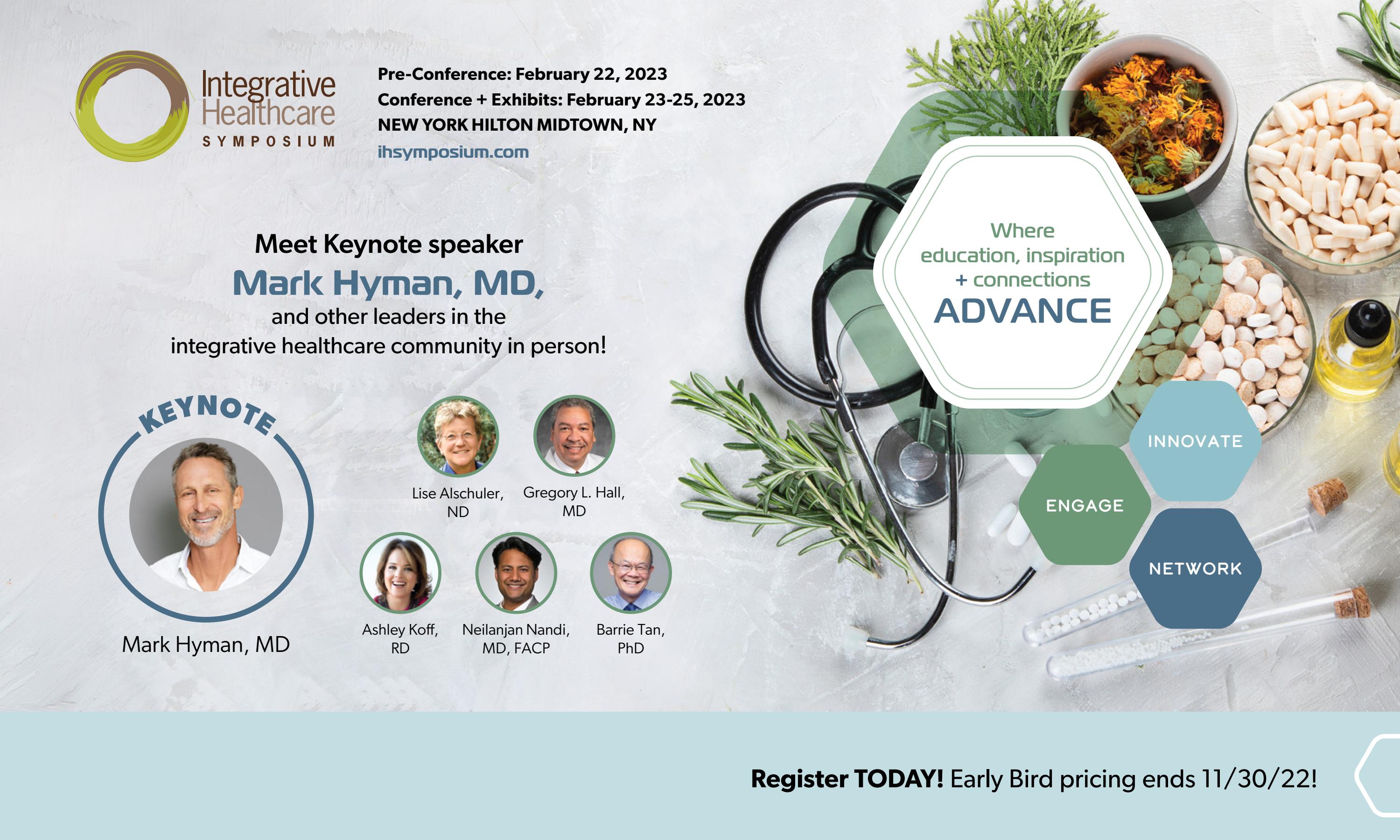 Integrative Healthcare SYMPOSIUM

Pre-Conference: February 22, 2023
Conference + Exhibits: February 23-25, 2023
NEW YORK HILTON MIDTOWN, NY
ihsymposium.com

Meet Keynote speaker
Mark Hyman, MD,
and other leaders in the integrative healthcare community in person!

KEYNOTE

Mark Hyman, MD

Lise Alschuler, ND

Gregory L. Hall, MD

Ashley Koff, RD

Neilanjan Nandi, MD, FACP

Barrie Tan, PhD

Where education, inspiration + connections ADVANCE

INNOVATE

ENGAGE

NETWORK

Register TODAY! Early Bird pricing ends 11/30/22!